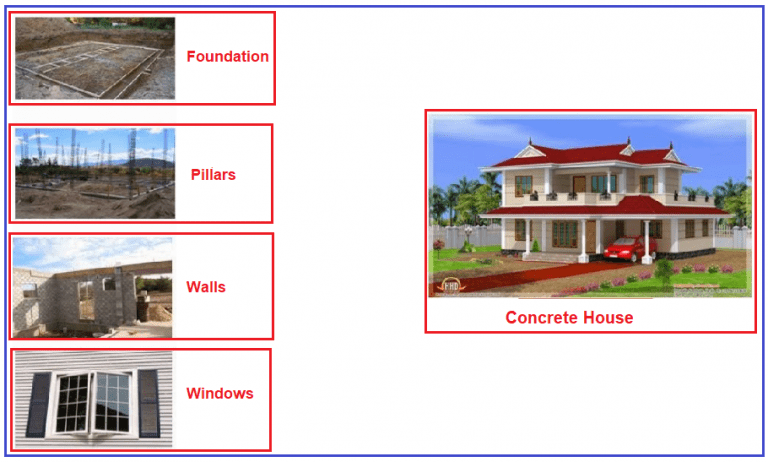 Foundation

Pillars

Walls

Windows

Concrete House